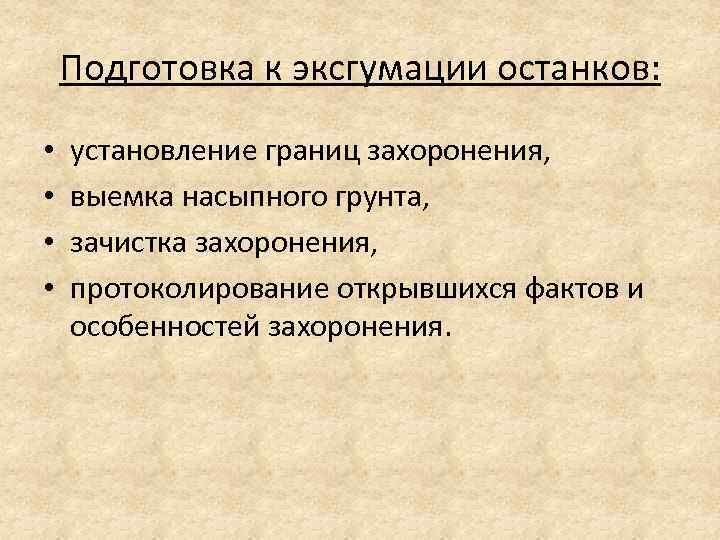 Подготовка к эксгумации останков:

• установление границ захоронения,
• выемка насыпного грунта,
• зачистка захоронения,
• протоколирование открывшихся фактов и особенностей захоронения.